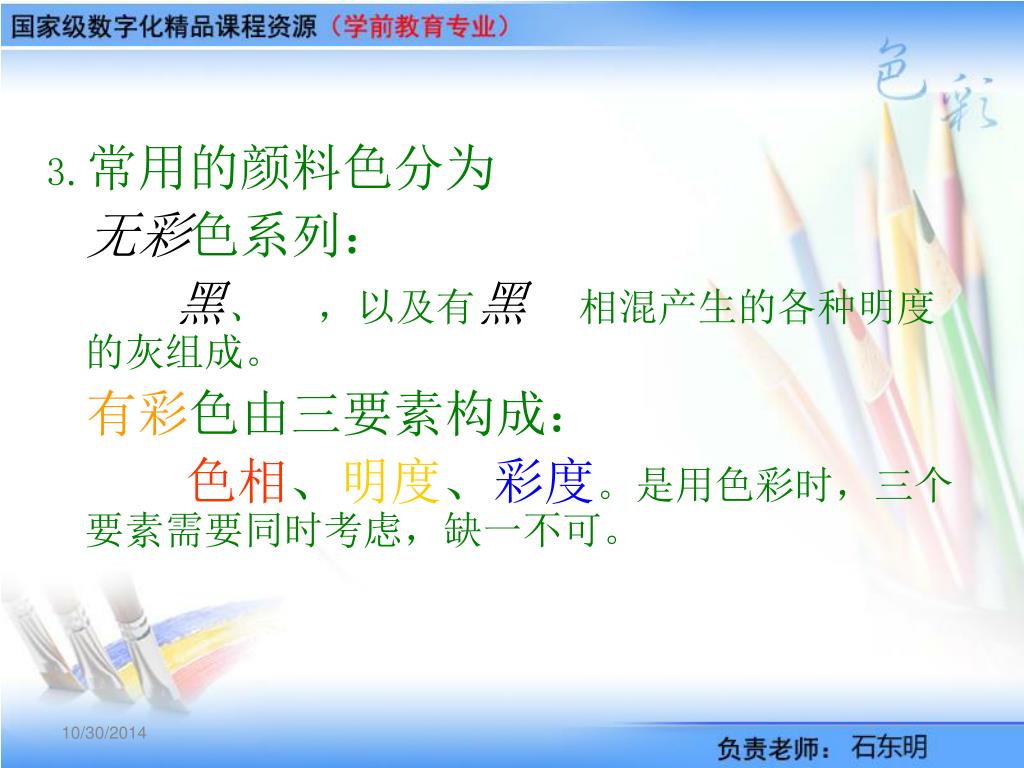 国家级数字化精品课程资源（学前教育专业）

色彩

3.常用的颜料色分为

无彩色系列：

黑、 ，以及有黑 相混产生的各种明度的灰组成。

有彩色由三要素构成：

色相、明度、彩度。是用色彩时，三个要素需要同时考虑，缺一不可。

10/30/2014

负责老师： 石东明